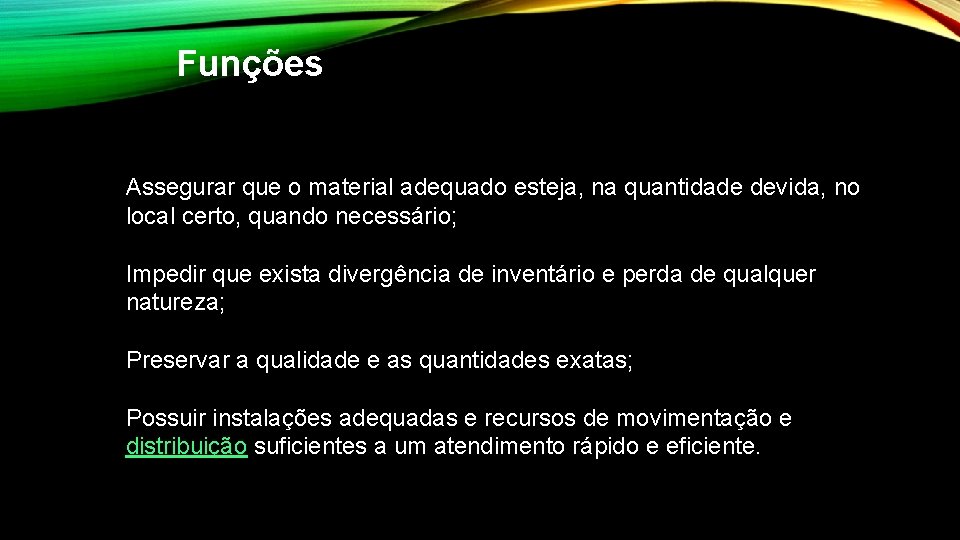 Funções

Assegurar que o material adequado esteja, na quantidade devida, no local certo, quando necessário;

Impedir que exista divergência de inventário e perda de qualquer natureza;

Preservar a qualidade e as quantidades exatas;

Possuir instalações adequadas e recursos de movimentação e distribuição suficientes a um atendimento rápido e eficiente.